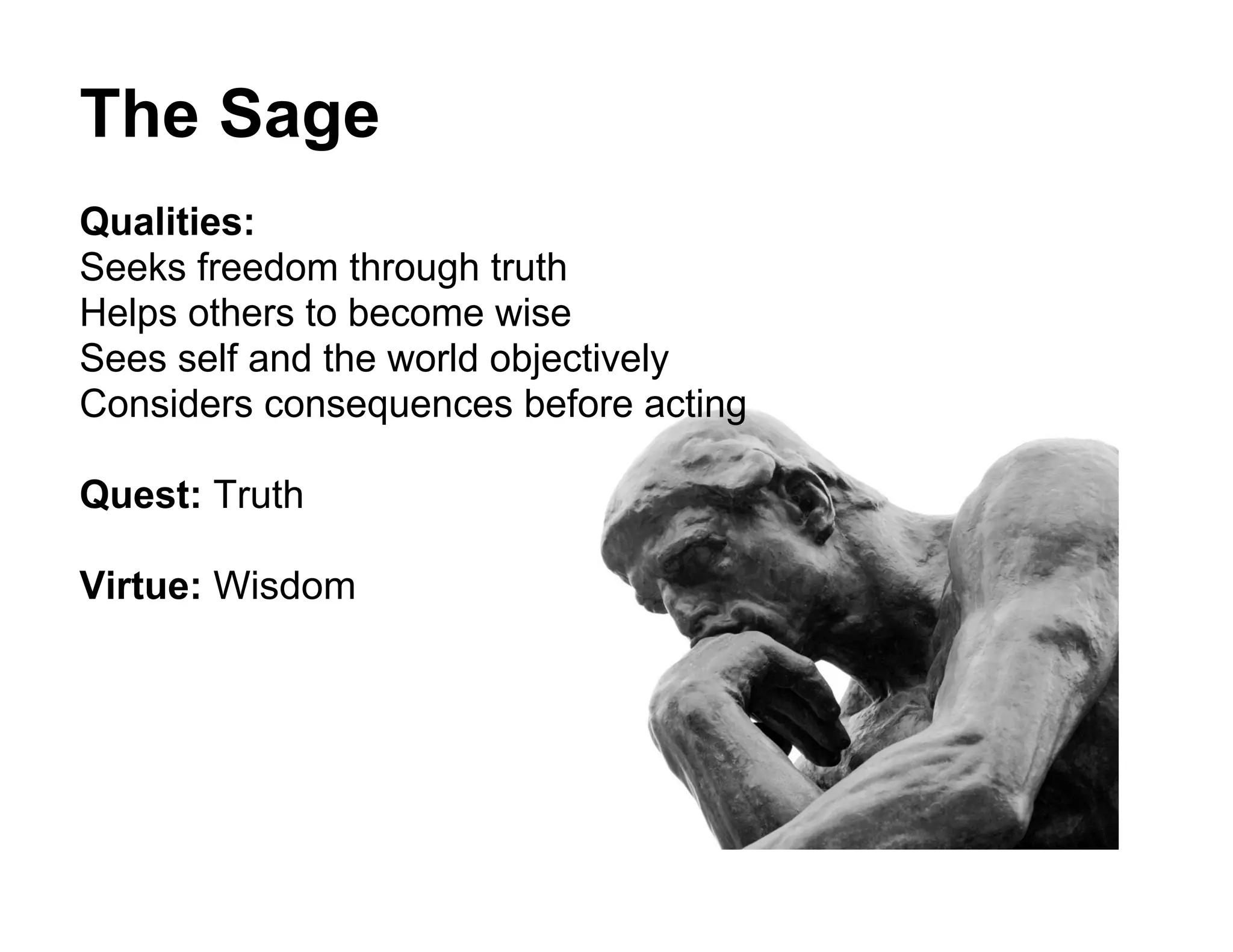 The Sage

Qualities:
Seeks freedom through truth
Helps others to become wise
Sees self and the world objectively
Considers consequences before acting

Quest: Truth

Virtue: Wisdom